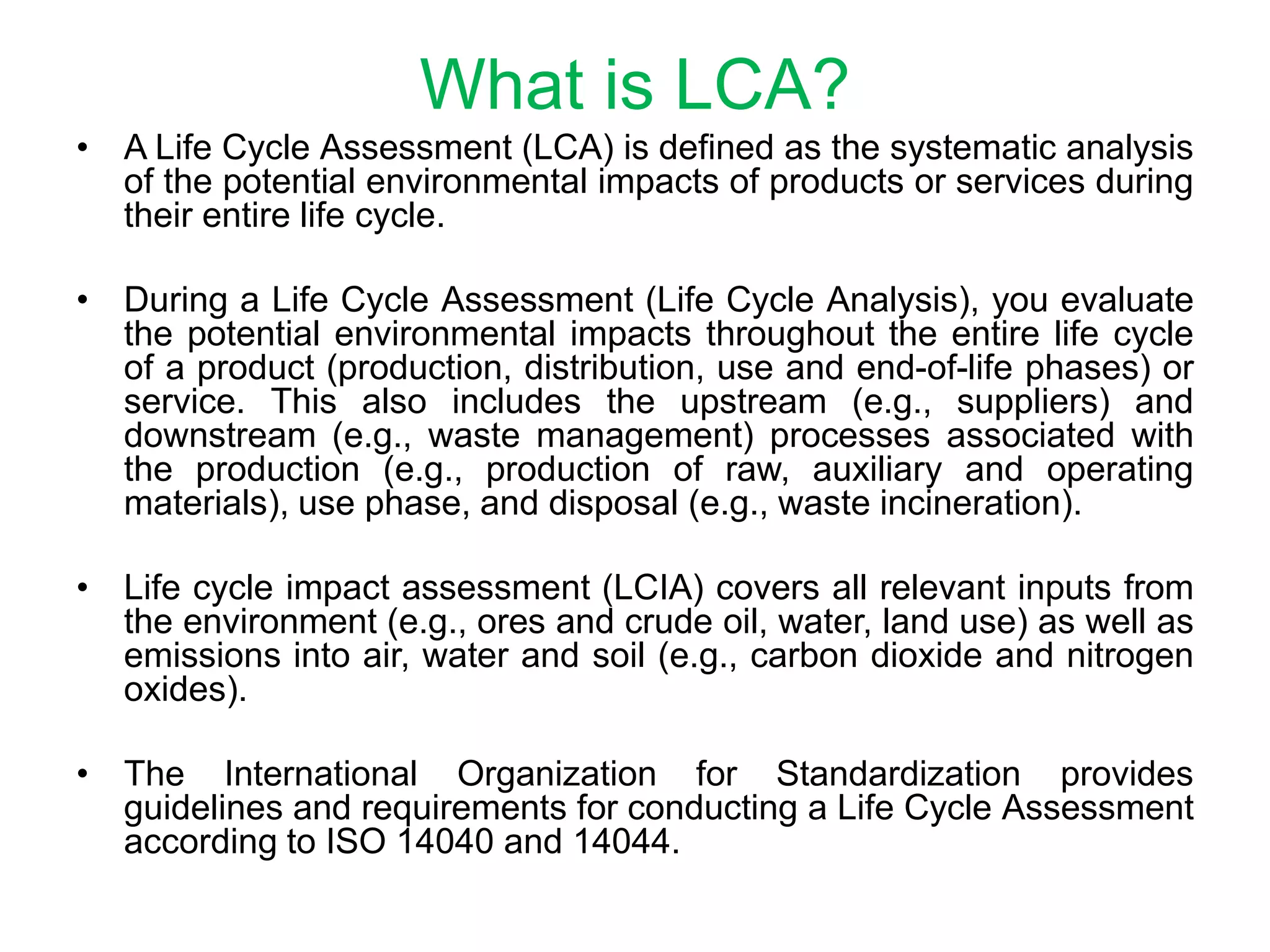 What is LCA?

• A Life Cycle Assessment (LCA) is defined as the systematic analysis of the potential environmental impacts of products or services during their entire life cycle.

• During a Life Cycle Assessment (Life Cycle Analysis), you evaluate the potential environmental impacts throughout the entire life cycle of a product (production, distribution, use and end-of-life phases) or service. This also includes the upstream (e.g., suppliers) and downstream (e.g., waste management) processes associated with the production (e.g., production of raw, auxiliary and operating materials), use phase, and disposal (e.g., waste incineration).

• Life cycle impact assessment (LCIA) covers all relevant inputs from the environment (e.g., ores and crude oil, water, land use) as well as emissions into air, water and soil (e.g., carbon dioxide and nitrogen oxides).

• The International Organization for Standardization provides guidelines and requirements for conducting a Life Cycle Assessment according to ISO 14040 and 14044.